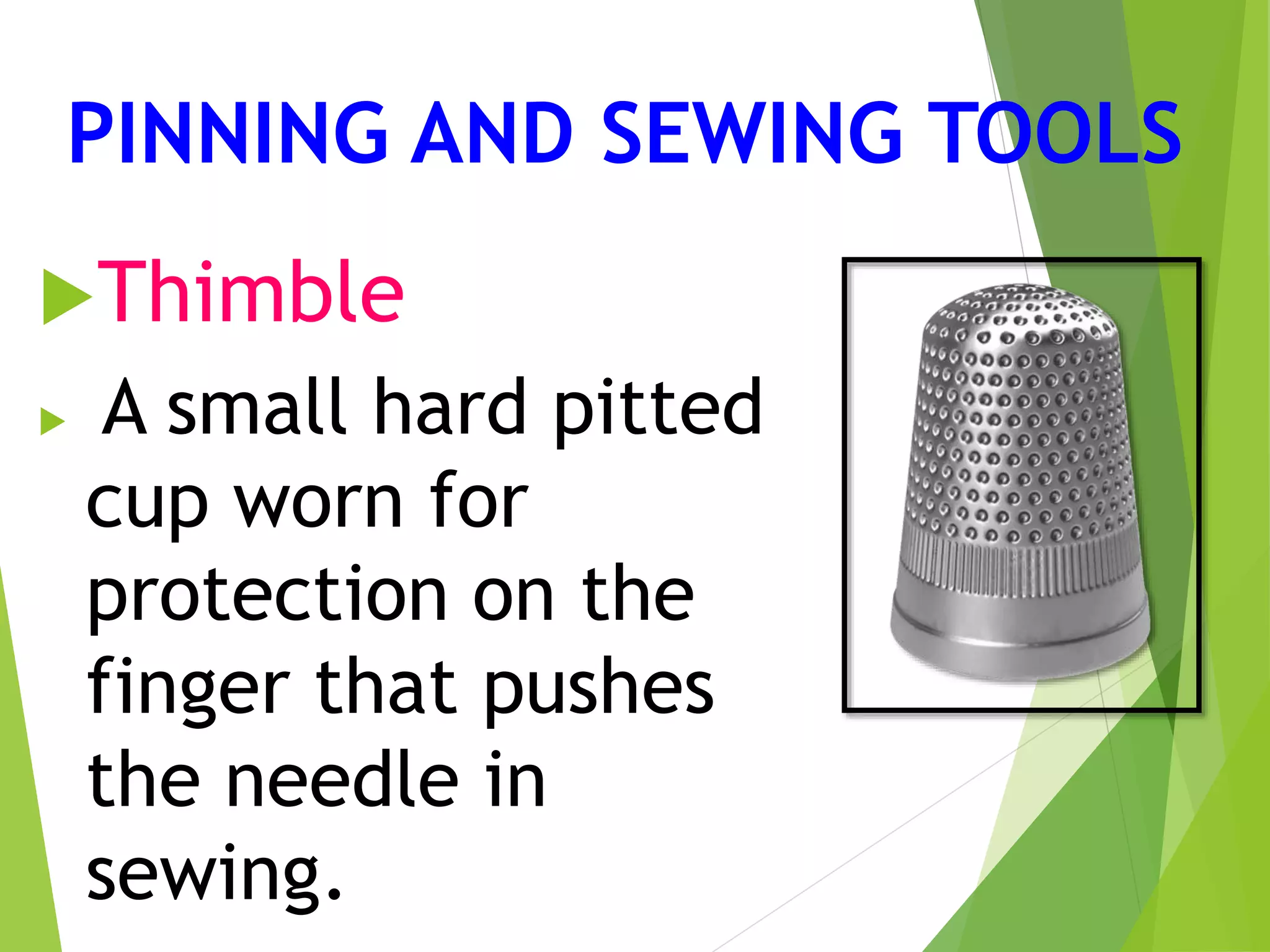 PINNING AND SEWING TOOLS

Thimble

A small hard pitted cup worn for protection on the finger that pushes the needle in sewing.